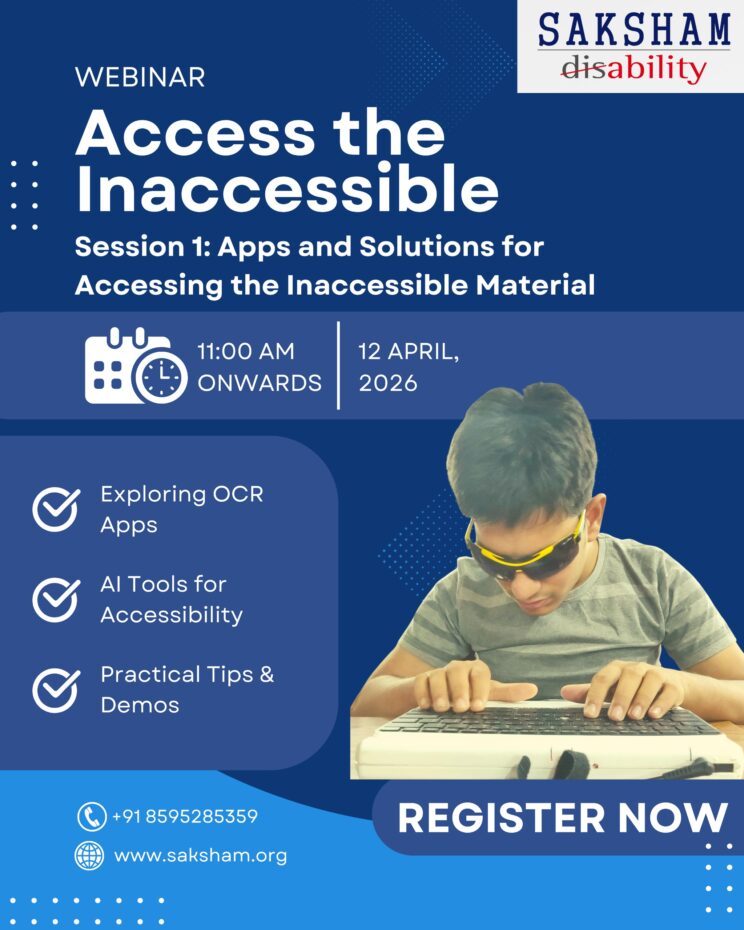 SAKSHAM
disability

WEBINAR

Access the Inaccessible

Session 1: Apps and Solutions for Accessing the Inaccessible Material

11:00 AM ONWARDS

12 APRIL, 2026

Exploring OCR Apps

AI Tools for Accessibility

Practical Tips & Demos

+91 8595285359

www.saksham.org

REGISTER NOW